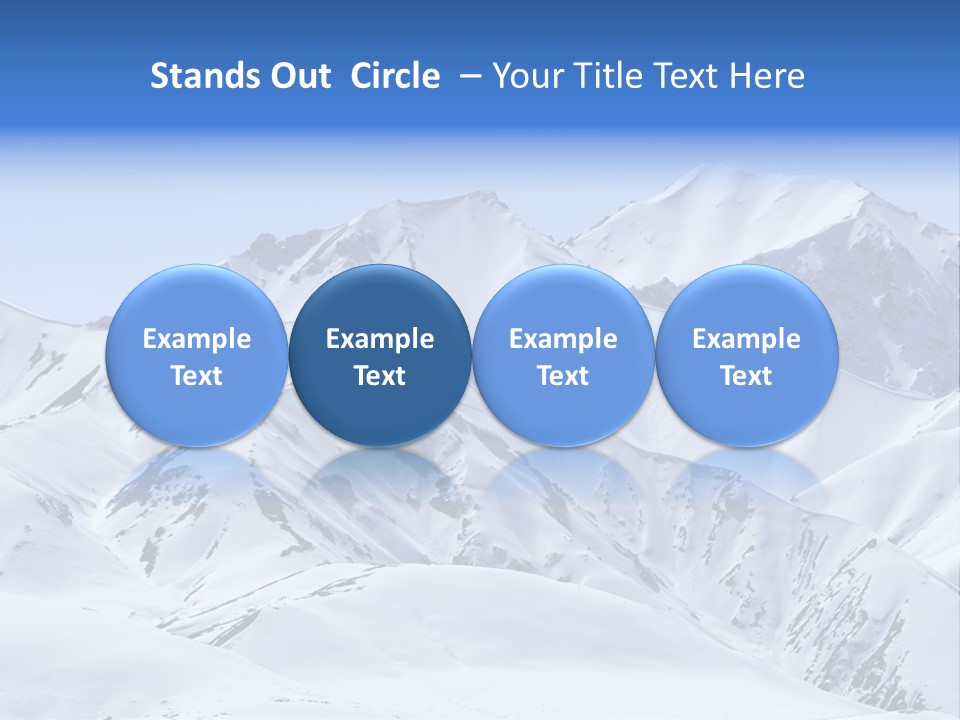 Stands Out  Circle  – Your Title Text Here

Example Text

Example Text

Example Text

Example Text